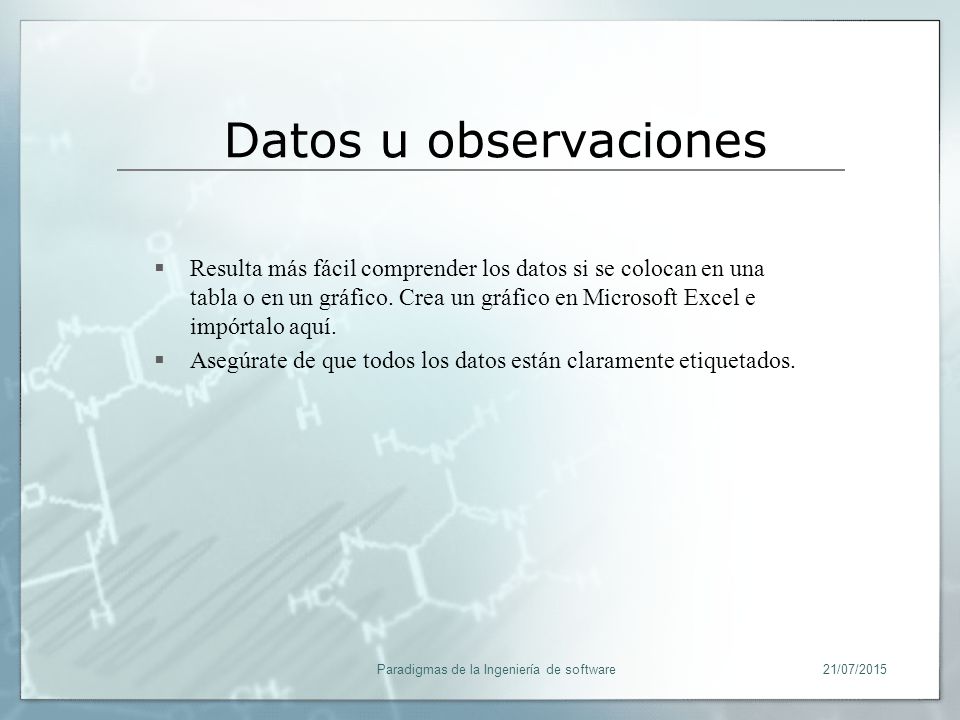 Datos u observaciones

▪ Resulta más fácil comprender los datos si se colocan en una tabla o en un gráfico. Crea un gráfico en Microsoft Excel e impórtalo aquí.

▪ Asegúrate de que todos los datos están claramente etiquetados.

Paradigmas de la Ingeniería de software

21/07/2015